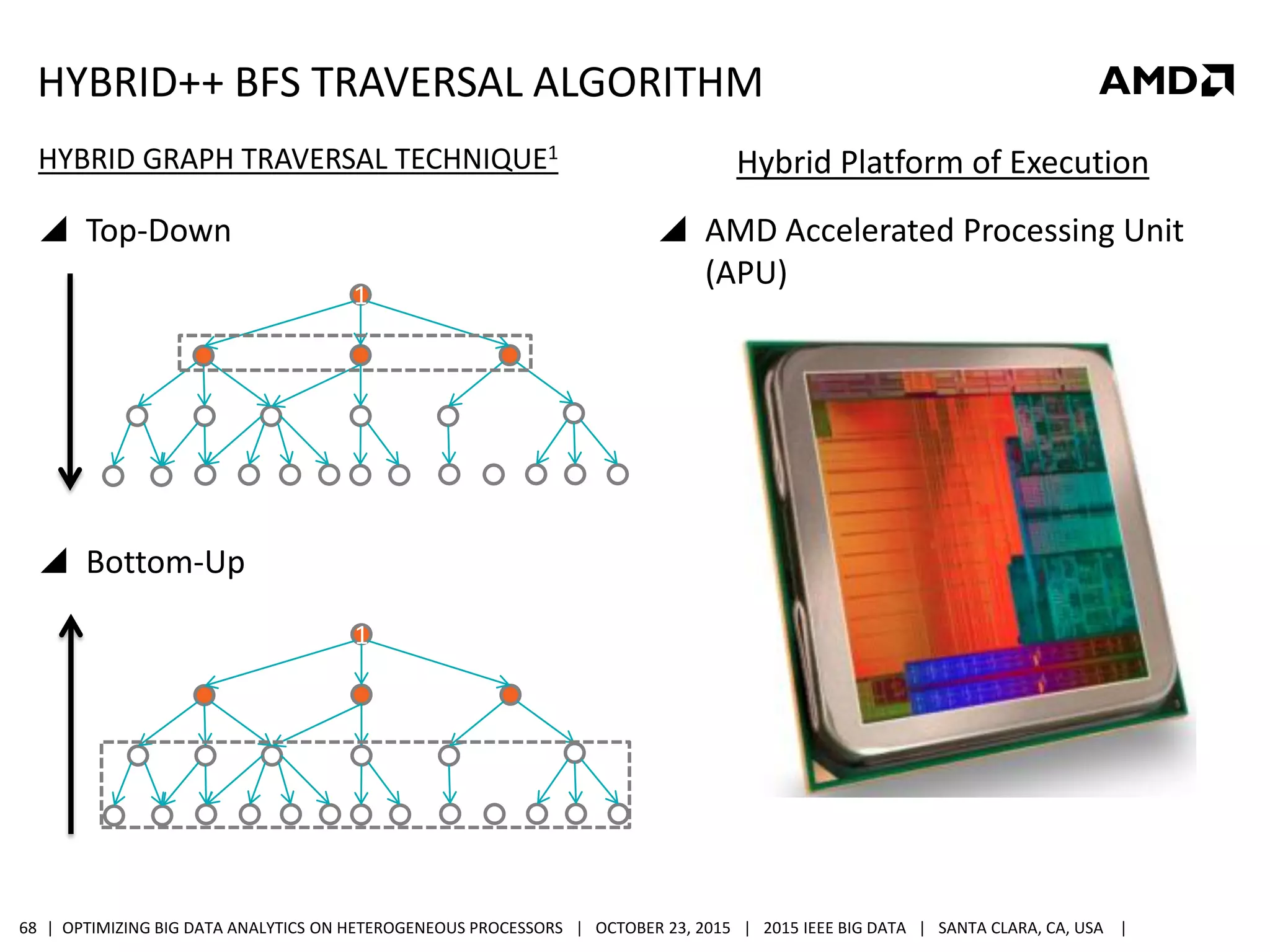 HYBRID++ BFS TRAVERSAL ALGORITHM

AMD

HYBRID GRAPH TRAVERSAL TECHNIQUE$^1$

Top-Down

1

Bottom-Up

1

Hybrid Platform of Execution

AMD Accelerated Processing Unit (APU)

68 | OPTIMIZING BIG DATA ANALYTICS ON HETEROGENEOUS PROCESSORS | OCTOBER 23, 2015 | 2015 IEEE BIG DATA | SANTA CLARA, CA, USA |